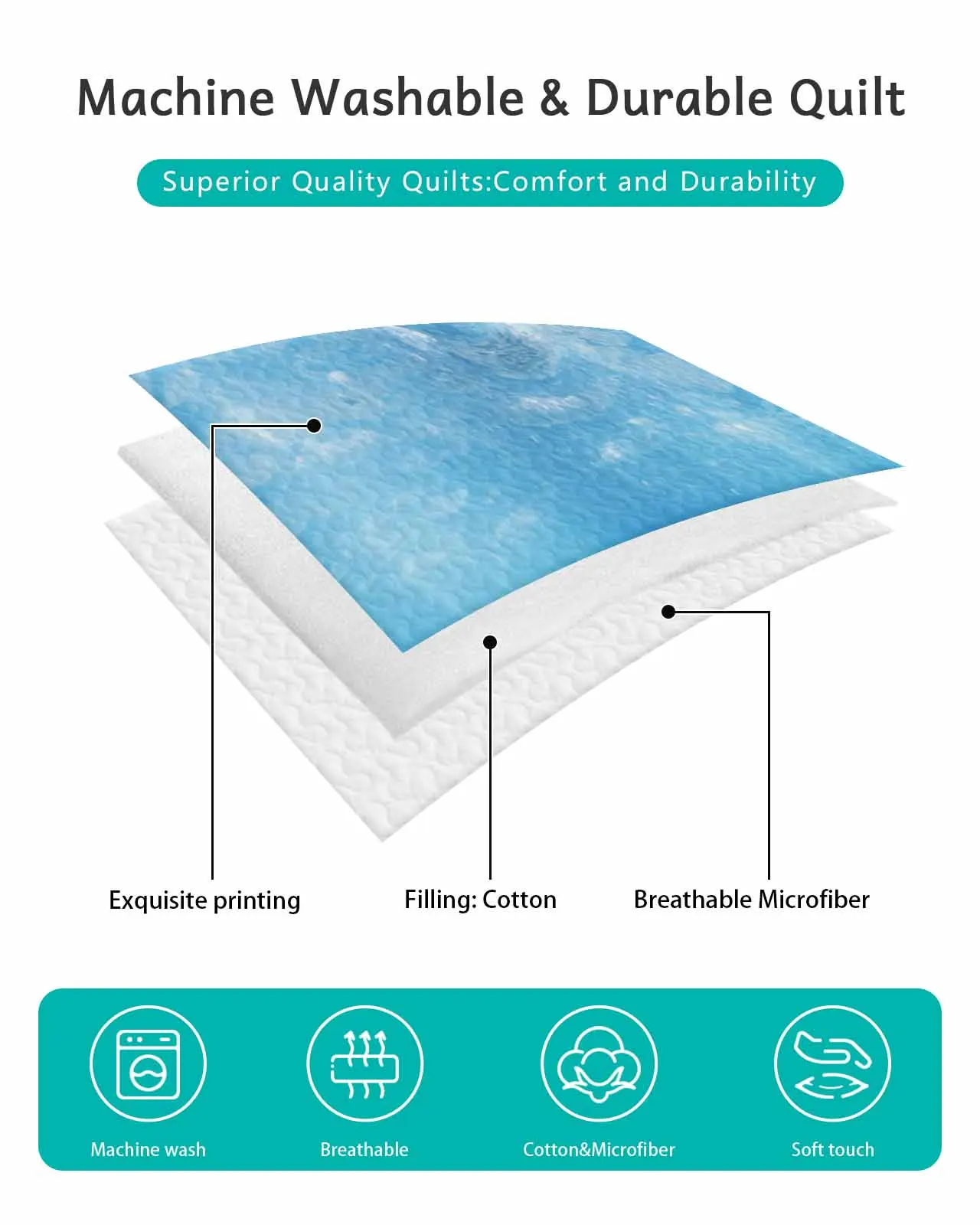 Machine Washable & Durable Quilt

Superior Quality Quilts:Comfort and Durability

Exquisite printing

Filling: Cotton

Breathable Microfiber

Machine wash

Breathable

Cotton&Microfiber

Soft touch